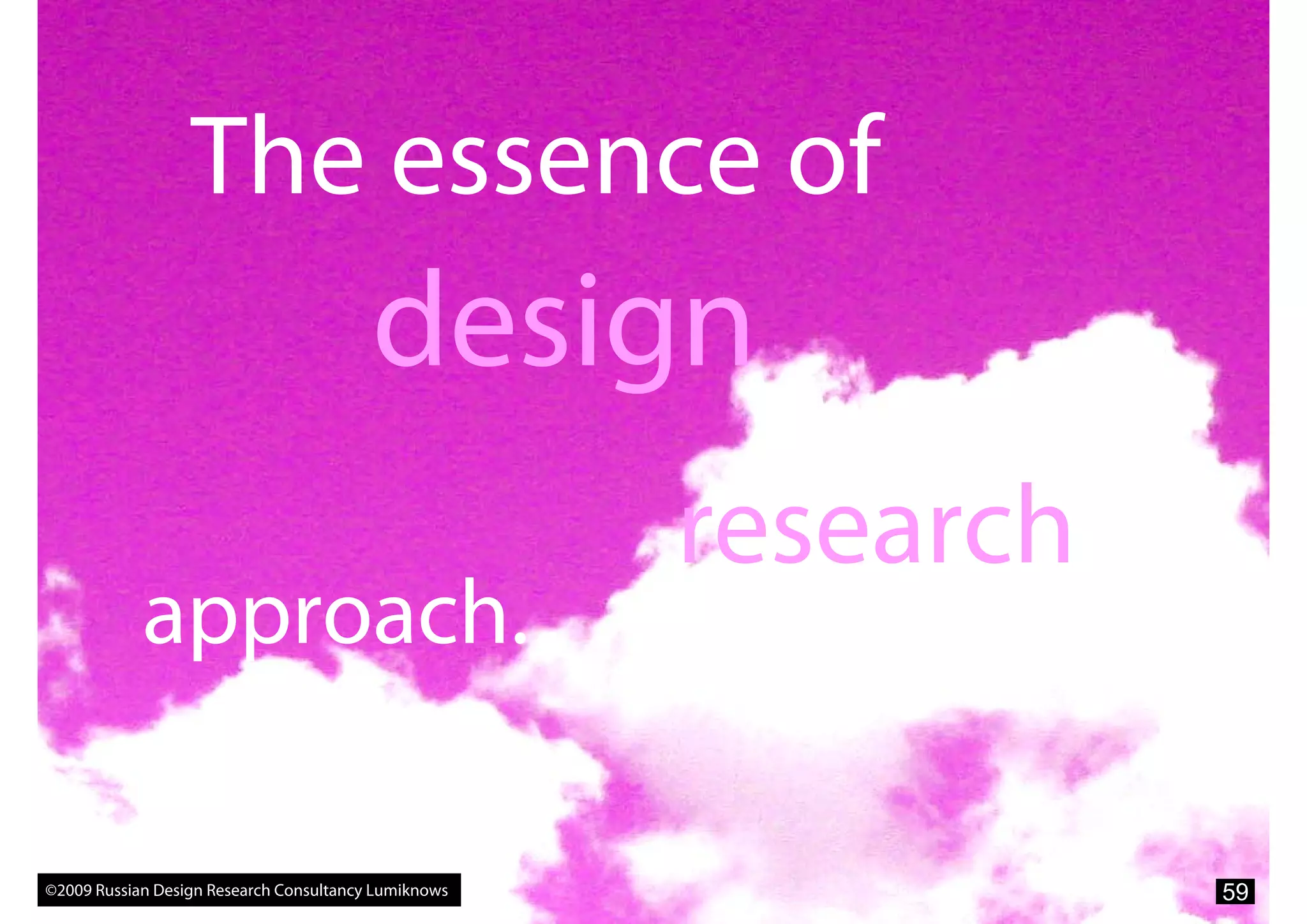 The essence of

design

research

approach.

©2009 Russian Design Research Consultancy Lumiknows

59